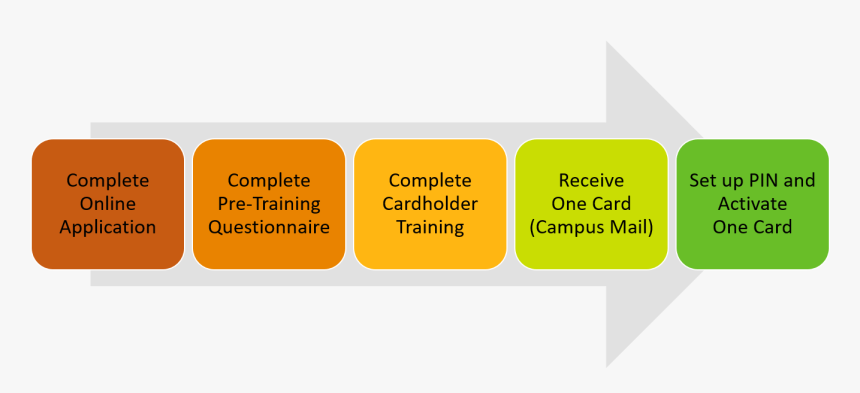 Complete Online Application

Complete Pre-Training Questionnaire

Complete Cardholder Training

Receive One Card (Campus Mail)

Set up PIN and Activate One Card